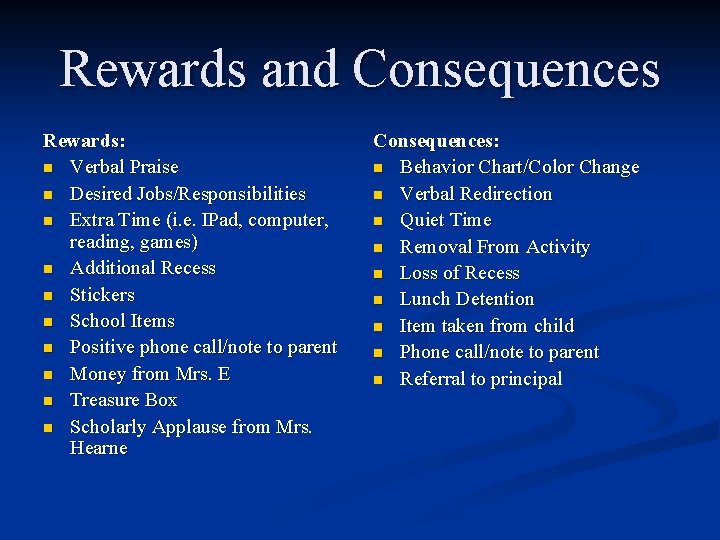 Rewards and Consequences

Rewards:
- Verbal Praise
- Desired Jobs/Responsibilities
- Extra Time (i.e. IPad, computer, reading, games)
- Additional Recess
- Stickers
- School Items
- Positive phone call/note to parent
- Money from Mrs. E
- Treasure Box
- Scholarly Applause from Mrs. Hearne

Consequences:
- Behavior Chart/Color Change
- Verbal Redirection
- Quiet Time
- Removal From Activity
- Loss of Recess
- Lunch Detention
- Item taken from child
- Phone call/note to parent
- Referral to principal